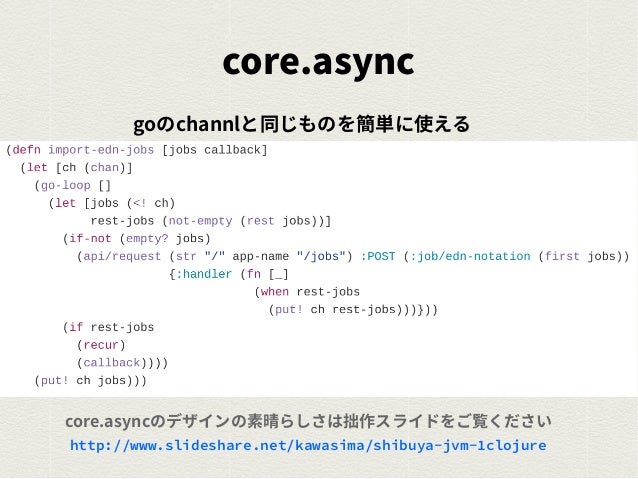 core.async

goのchannlと同じものを簡単に使える

(defn import-edn-jobs [jobs callback]
  (let [ch (chan)]
    (go-loop []
      (let [jobs (<! ch)
            rest-jobs (not-empty (rest jobs))]
        (if-not (empty? jobs)
          (api/request (str "/" app-name "/jobs") :POST (:job/edn-notation (first jobs))
                       {:handler (fn [_]
                                   (when rest-jobs
                                     (put! ch rest-jobs)))}))
        (if rest-jobs
          (recur)
          (callback))))
    (put! ch jobs)))

core.asyncのデザインの素晴らしさは拙作スライドをご覧ください
http://www.slideshare.net/kawasima/shibuya-jvm-1clojure